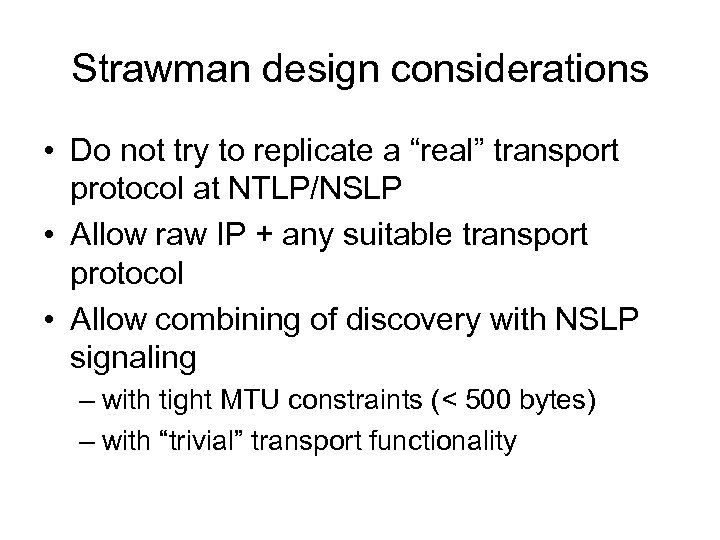 Strawman design considerations

• Do not try to replicate a “real” transport protocol at NTLP/NSLP

• Allow raw IP + any suitable transport protocol

• Allow combining of discovery with NSLP signaling

– with tight MTU constraints (< 500 bytes)

– with “trivial” transport functionality